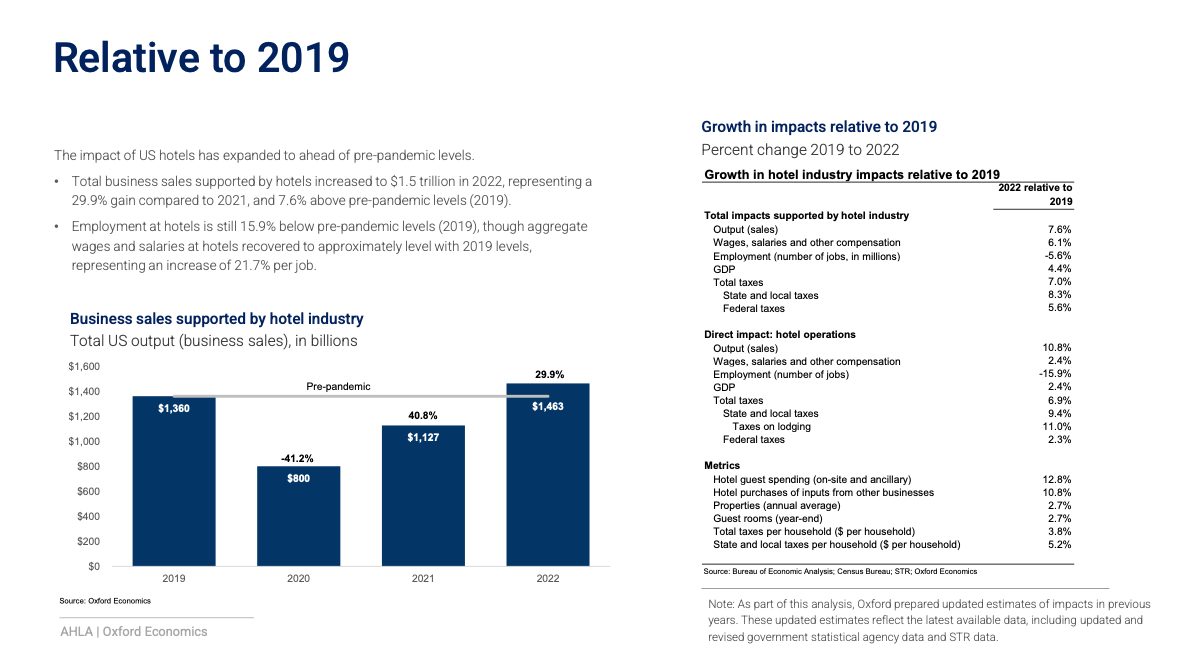 Relative to 2019

The impact of US hotels has expanded to ahead of pre-pandemic levels.

• Total business sales supported by hotels increased to $1.5 trillion in 2022, representing a 29.9% gain compared to 2021, and 7.6% above pre-pandemic levels (2019).

• Employment at hotels is still 15.9% below pre-pandemic levels (2019), though aggregate wages and salaries at hotels recovered to approximately level with 2019 levels, representing an increase of 21.7% per job.

Business sales supported by hotel industry
Total US output (business sales), in billions

$1,600
$1,400
$1,200
$1,000
$800
$600
$400
$200
$0

Pre-pandemic

$1,360
-41.2%
$800
40.8%
$1,127
29.9%
$1,463

2019 2020 2021 2022

Source: Oxford Economics

AHLA | Oxford Economics

Growth in impacts relative to 2019
Percent change 2019 to 2022

Growth in hotel industry impacts relative to 2019

| | 2022 relative to 2019 |
|---|---|
| **Total impacts supported by hotel industry** | |
| Output (sales) | 7.6% |
| Wages, salaries and other compensation | 6.1% |
| Employment (number of jobs, in millions) | -5.6% |
| GDP | 4.4% |
| Total taxes | 7.0% |
| State and local taxes | 8.3% |
| Federal taxes | 5.6% |
| **Direct impact: hotel operations** | |
| Output (sales) | 10.8% |
| Wages, salaries and other compensation | 2.4% |
| Employment (number of jobs) | -15.9% |
| GDP | 2.4% |
| Total taxes | 6.9% |
| State and local taxes | 9.4% |
| Taxes on lodging | 11.0% |
| Federal taxes | 2.3% |
| **Metrics** | |
| Hotel guest spending (on-site and ancillary) | 12.8% |
| Hotel purchases of inputs from other businesses | 10.8% |
| Properties (annual average) | 2.7% |
| Guest rooms (year-end) | 2.7% |
| Total taxes per household ($ per household) | 3.8% |
| State and local taxes per household ($ per household) | 5.2% |

Source: Bureau of Economic Analysis; Census Bureau; STR; Oxford Economics

Note: As part of this analysis, Oxford prepared updated estimates of impacts in previous years. These updated estimates reflect the latest available data, including updated and revised government statistical agency data and STR data.